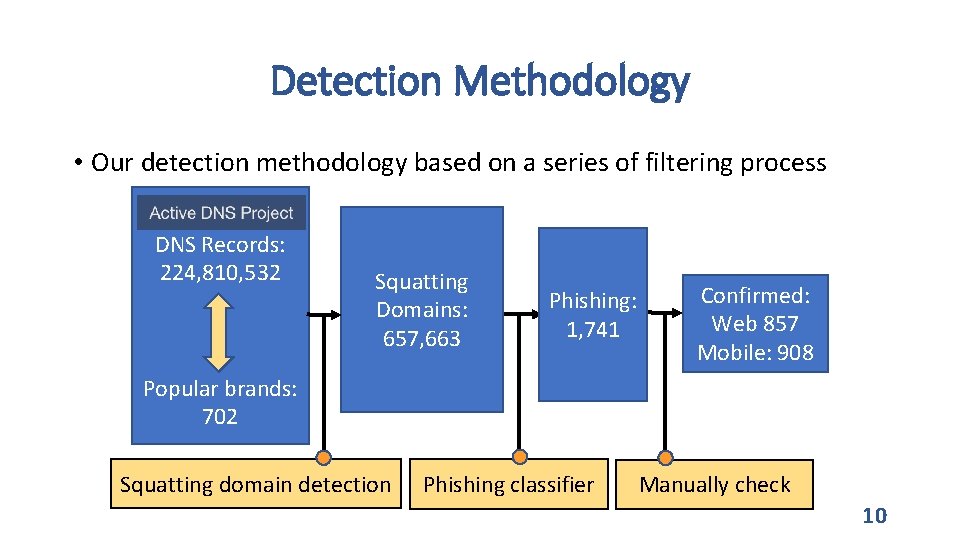 Detection Methodology

• Our detection methodology based on a series of filtering process

Active DNS Project

DNS Records: 224,810,532

Popular brands: 702

Squatting Domains: 657,663

Phishing: 1,741

Confirmed: Web 857 Mobile: 908

Squatting domain detection

Phishing classifier

Manually check

10